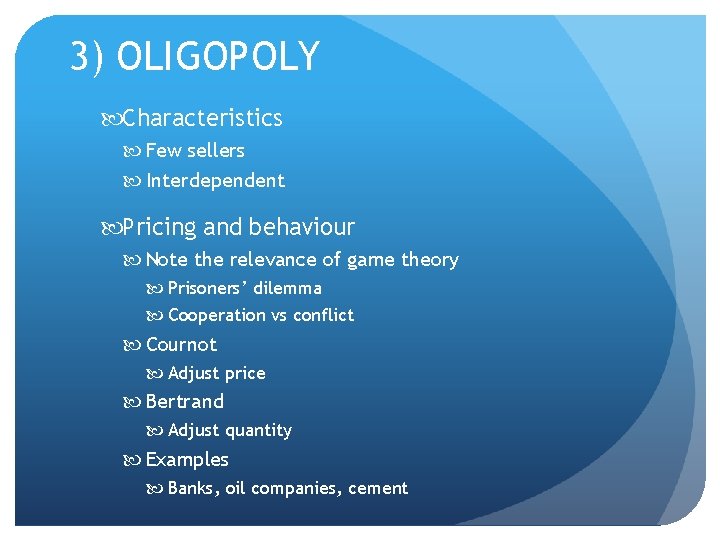 3) OLIGOPOLY

Characteristics

Few sellers

Interdependent

Pricing and behaviour

Note the relevance of game theory

Prisoners' dilemma

Cooperation vs conflict

Cournot

Adjust price

Bertrand

Adjust quantity

Examples

Banks, oil companies, cement